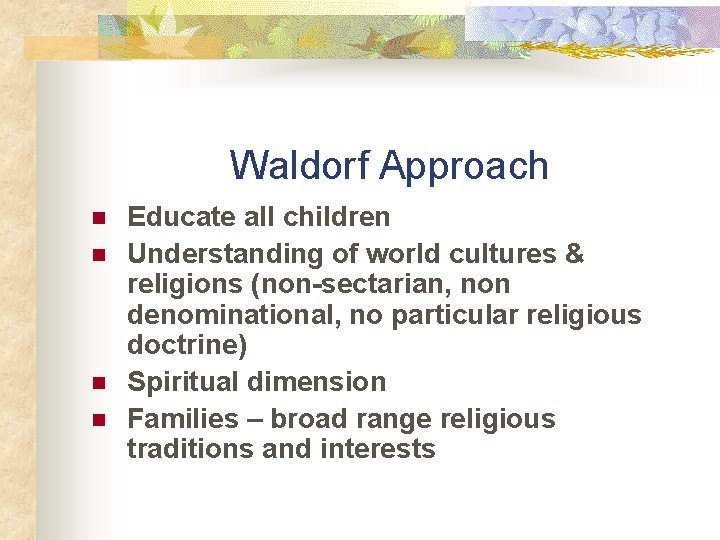 Waldorf Approach

- Educate all children
- Understanding of world cultures & religions (non-sectarian, non denominational, no particular religious doctrine)
- Spiritual dimension
- Families – broad range religious traditions and interests